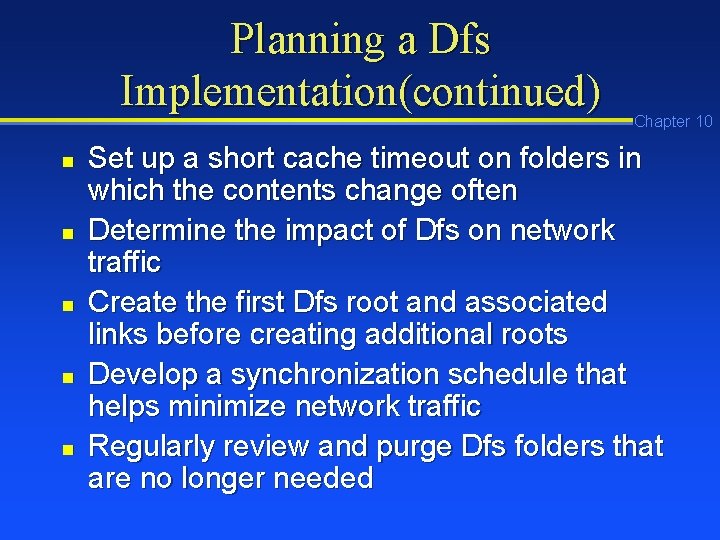 Planning a Dfs Implementation(continued)

Chapter 10

- Set up a short cache timeout on folders in which the contents change often
- Determine the impact of Dfs on network traffic
- Create the first Dfs root and associated links before creating additional roots
- Develop a synchronization schedule that helps minimize network traffic
- Regularly review and purge Dfs folders that are no longer needed